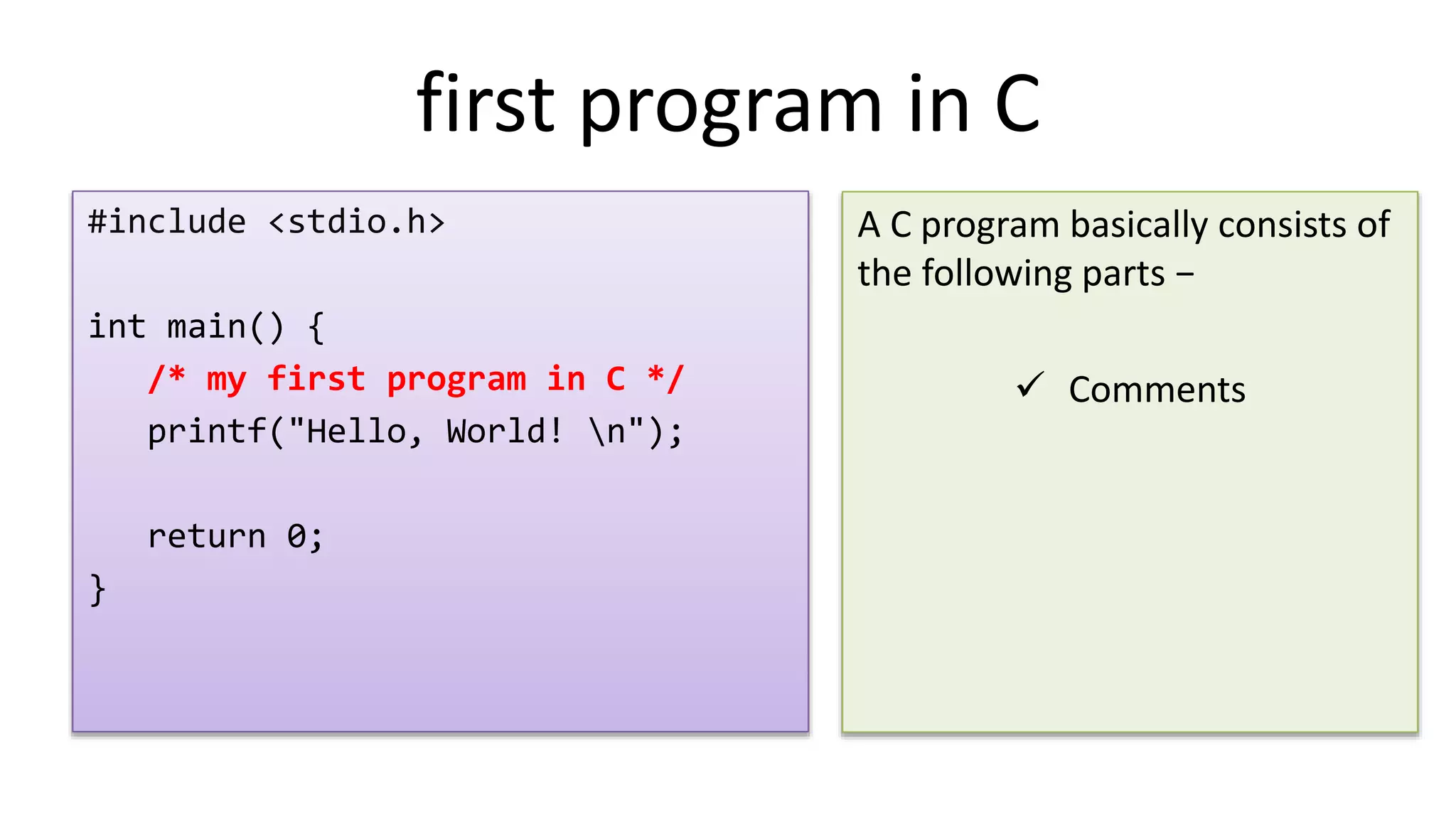 first program in C

#include <stdio.h>

int main() {
/* my first program in C */
printf("Hello, World! \n");

return 0;
}

A C program basically consists of the following parts –

✓ Comments